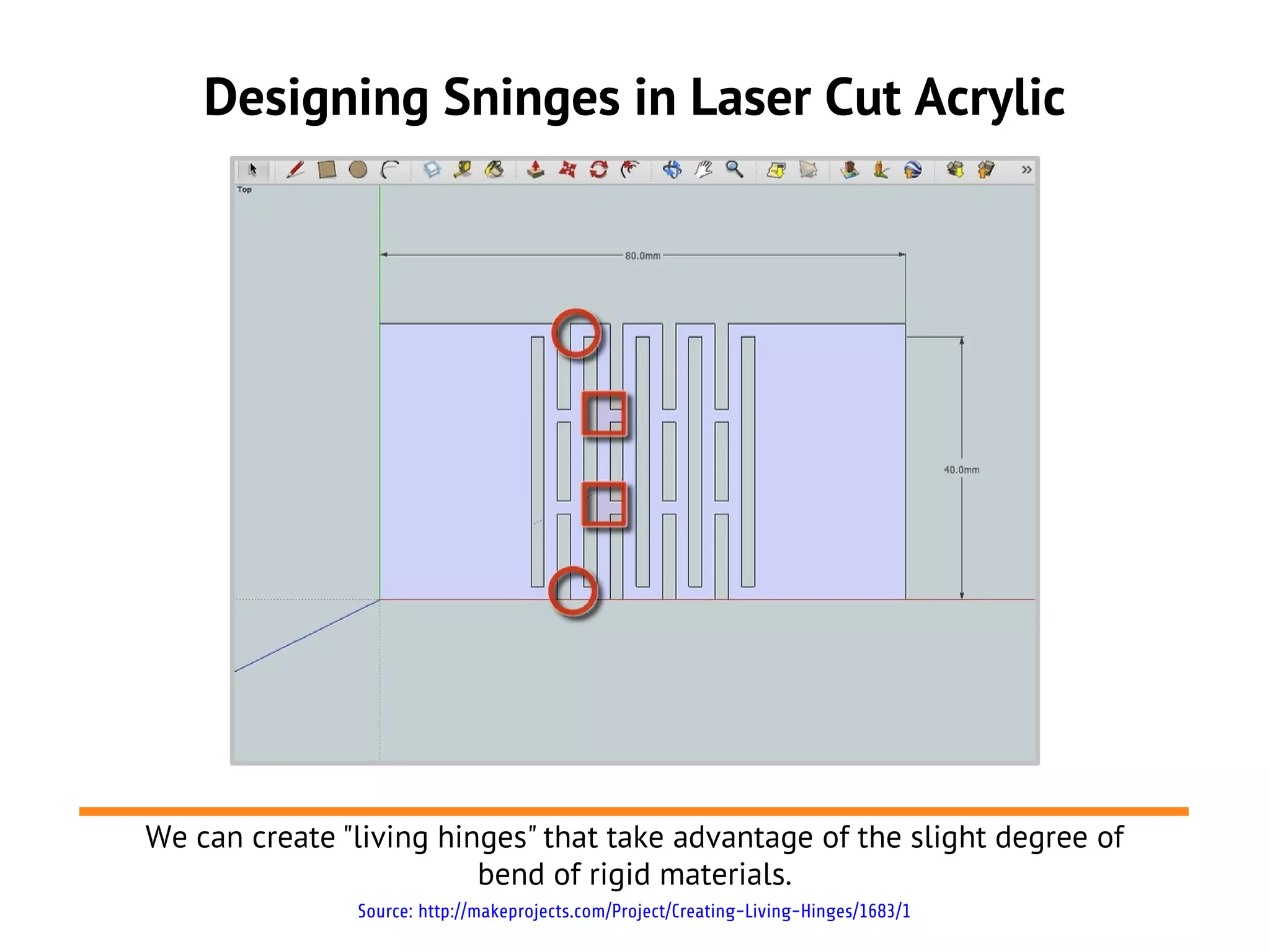 Designing Sninges in Laser Cut Acrylic

Top

80.0mm

40.0mm

We can create "living hinges" that take advantage of the slight degree of bend of rigid materials.

Source: http://makeprojects.com/Project/Creating-Living-Hinges/1683/1